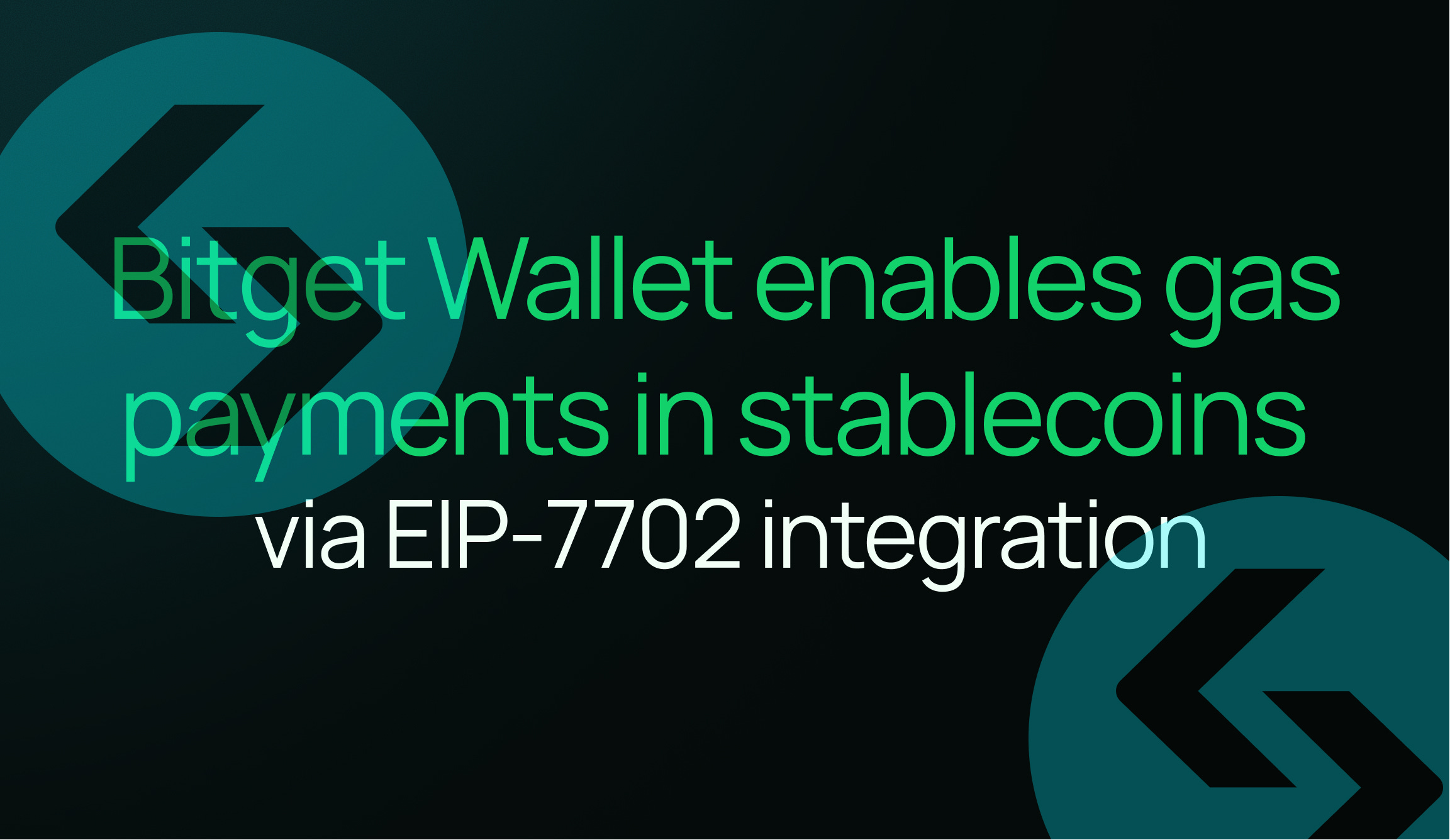 Bitget Wallet enables gas payments in stablecoins via EIP-7702 integration